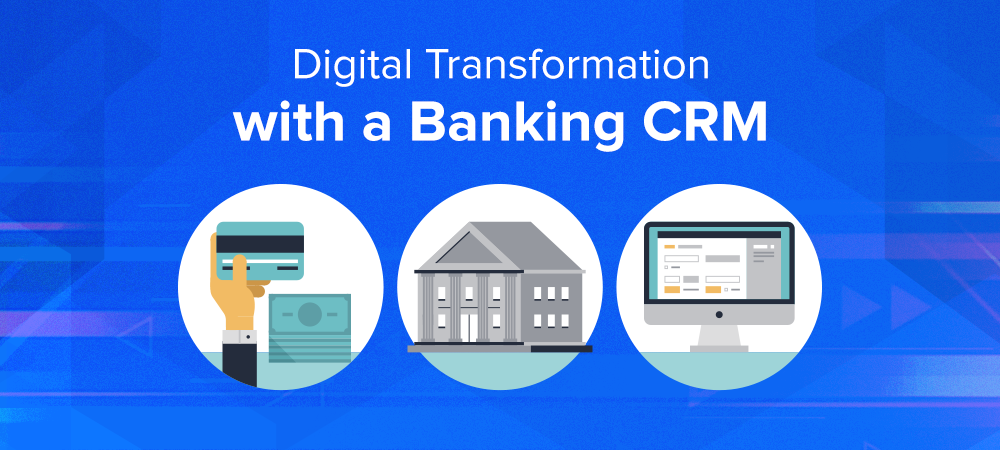 Digital Transformation
with a Banking CRM